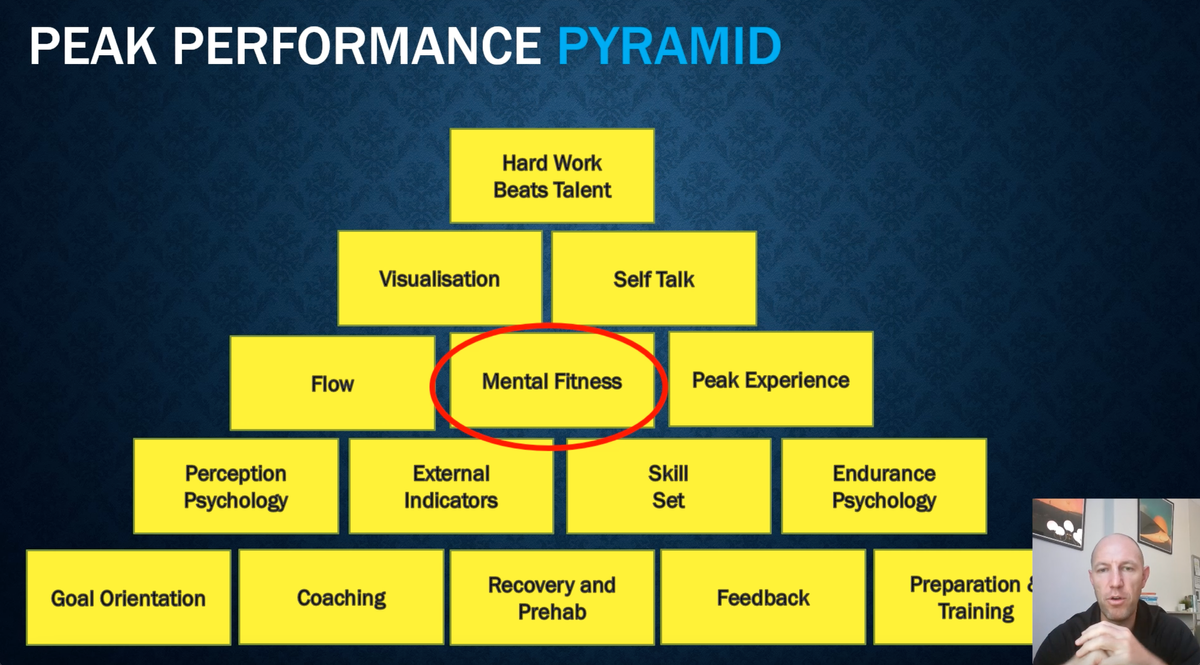 PEAK PERFORMANCE PYRAMID

Hard Work Beats Talent

Visualisation

Self Talk

Flow

Mental Fitness

Peak Experience

Perception Psychology

External Indicators

Skill Set

Endurance Psychology

Goal Orientation

Coaching

Recovery and Prehab

Feedback

Preparation & Training